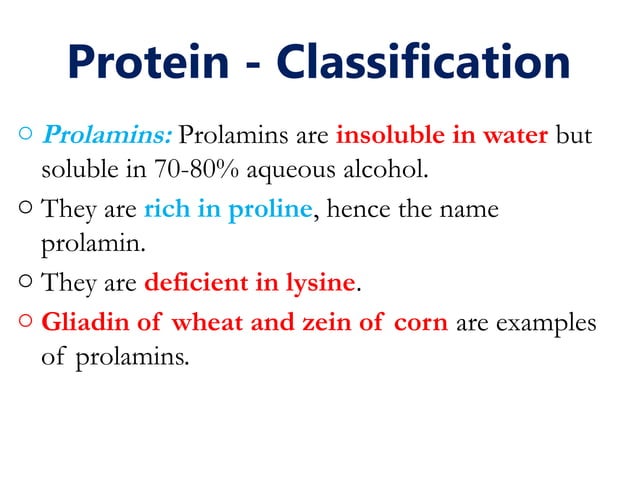 Protein - Classification

○ Prolamins: Prolamins are insoluble in water but soluble in 70-80% aqueous alcohol.

○ They are rich in proline, hence the name prolamin.

○ They are deficient in lysine.

○ Gliadin of wheat and zein of corn are examples of prolamins.